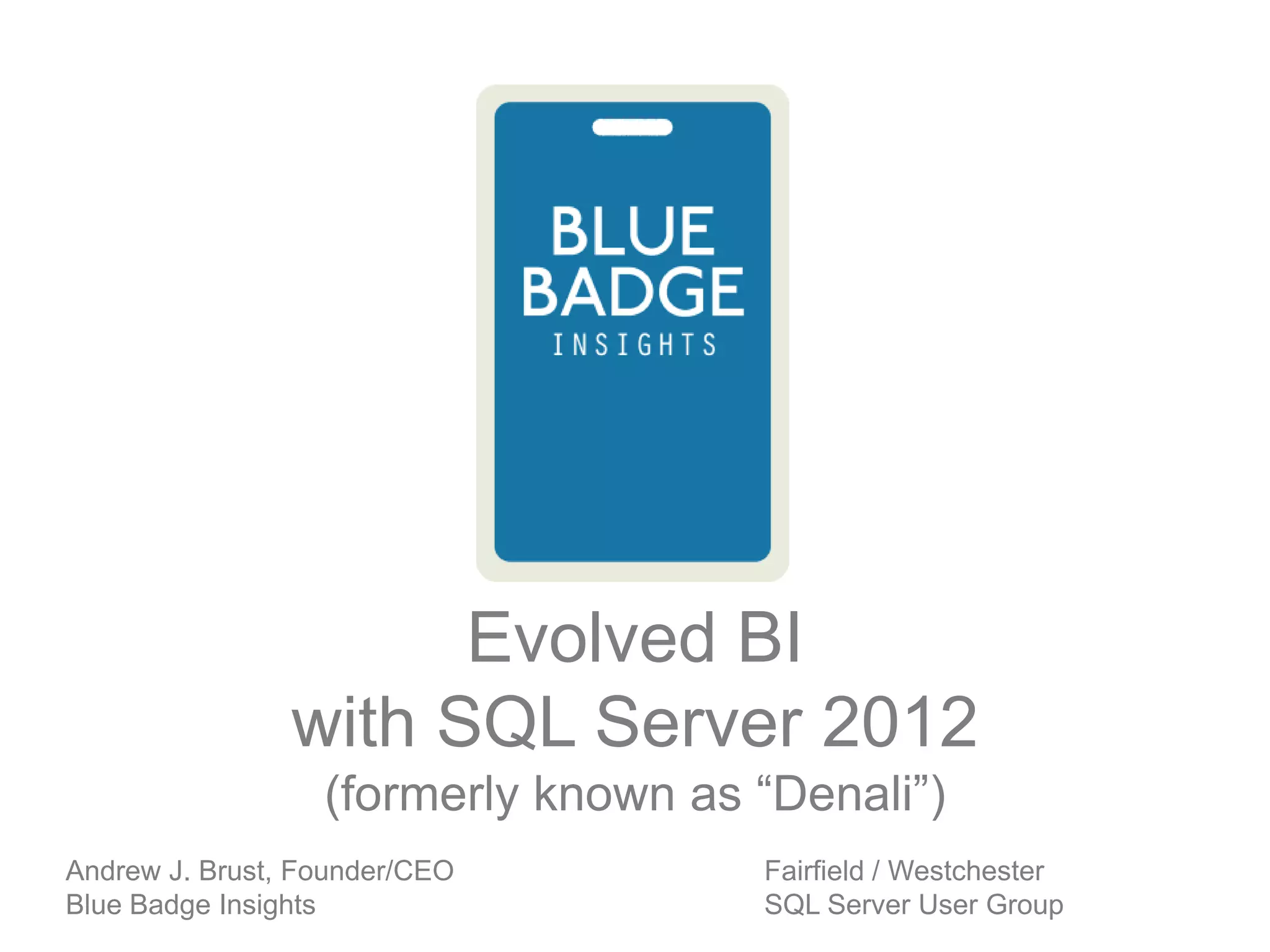 BLUE
BADGE
INSIGHTS

Evolved BI
with SQL Server 2012
(formerly known as “Denali”)

Andrew J. Brust, Founder/CEO
Blue Badge Insights

Fairfield / Westchester
SQL Server User Group